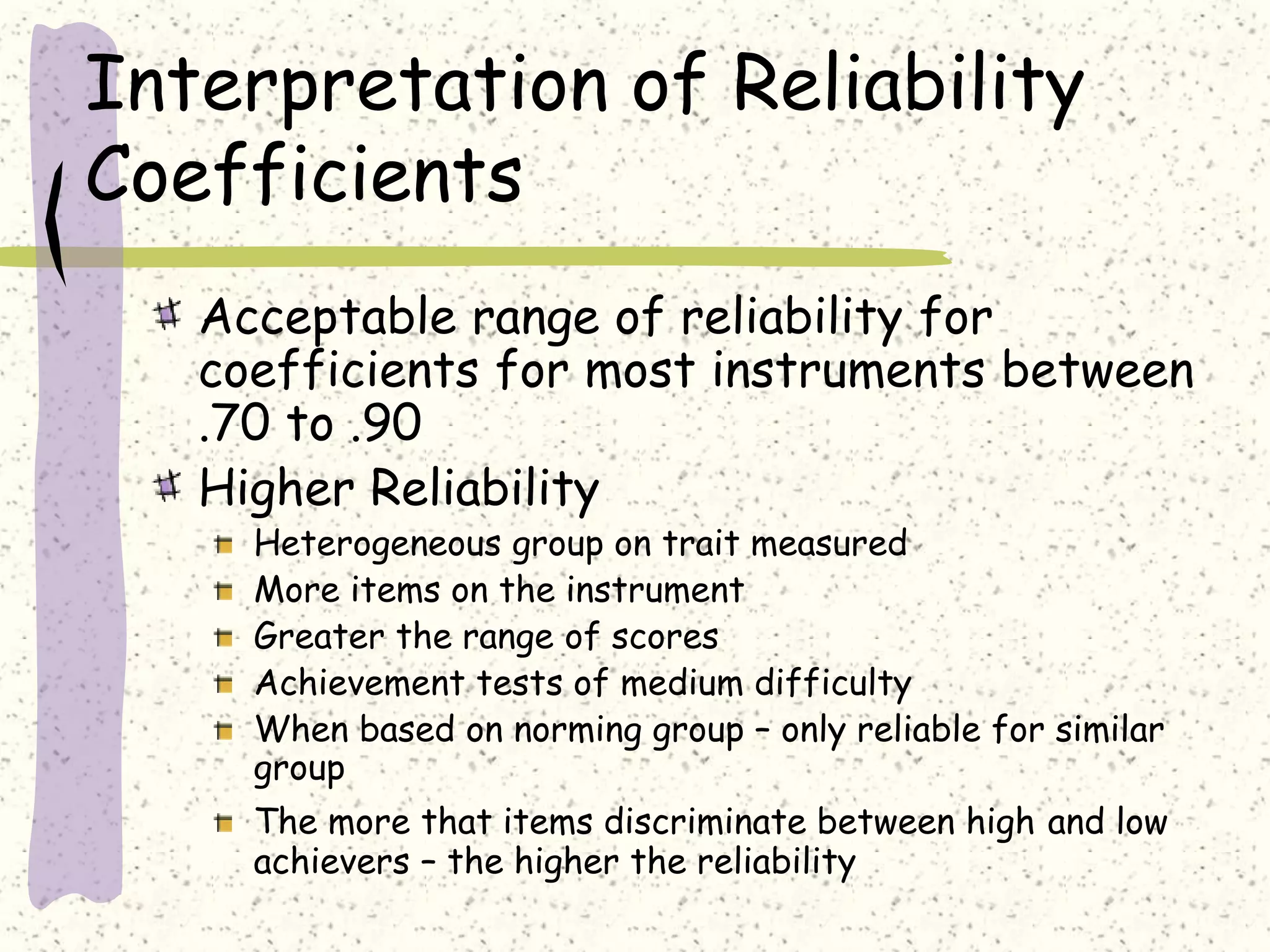 Interpretation of Reliability Coefficients

Acceptable range of reliability for coefficients for most instruments between .70 to .90

Higher Reliability

Heterogeneous group on trait measured

More items on the instrument

Greater the range of scores

Achievement tests of medium difficulty

When based on norming group – only reliable for similar group

The more that items discriminate between high and low achievers – the higher the reliability